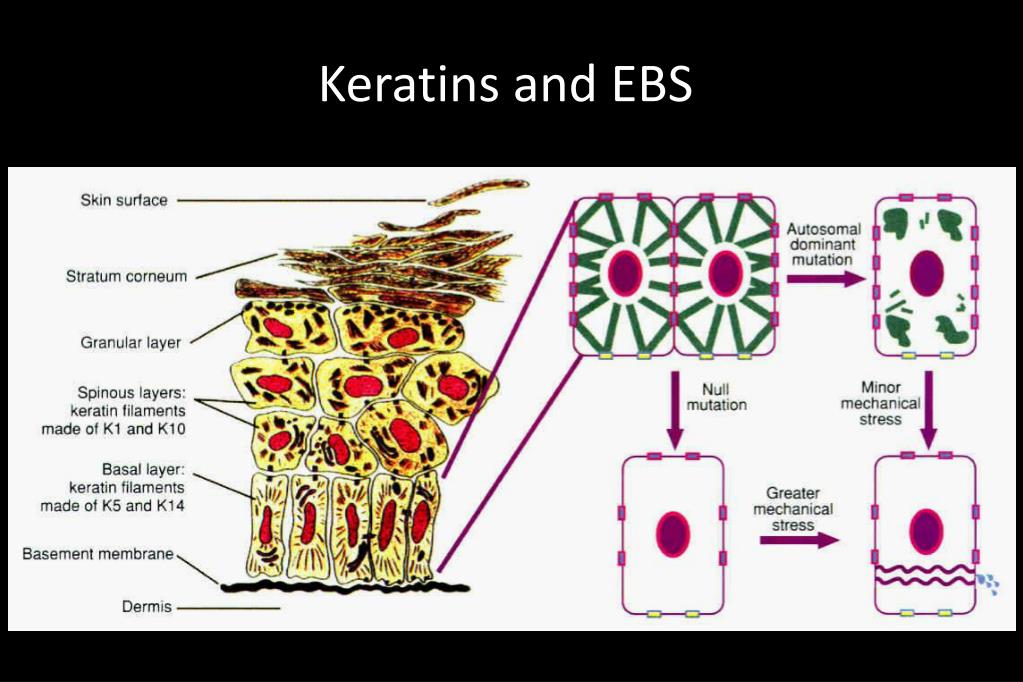 Keratins and EBS

Skin surface

Stratum corneum

Granular layer

Spinous layers: keratin filaments made of K1 and K10

Basal layer: keratin filaments made of K5 and K14

Basement membrane

Dermis

Autosomal dominant mutation

Null mutation

Minor mechanical stress

Greater mechanical stress